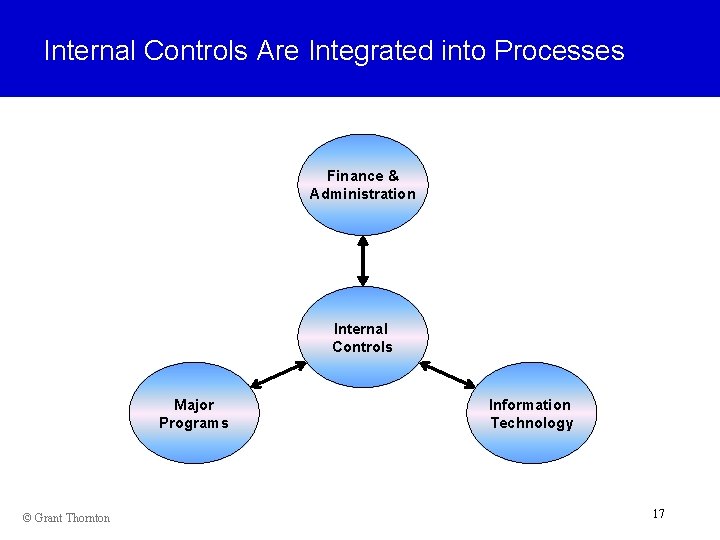 Internal Controls Are Integrated into Processes

Finance & Administration

Internal Controls

Major Programs

Information Technology

© Grant Thornton

17